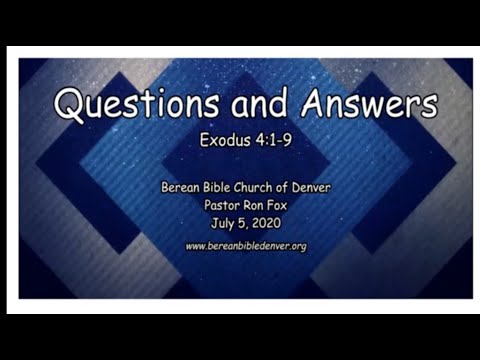 Questions and Answers

Exodus 4:1-9

Berean Bible Church of Denver
Pastor Ron Fox
July 5, 2020

www.bereanbibledenver.org